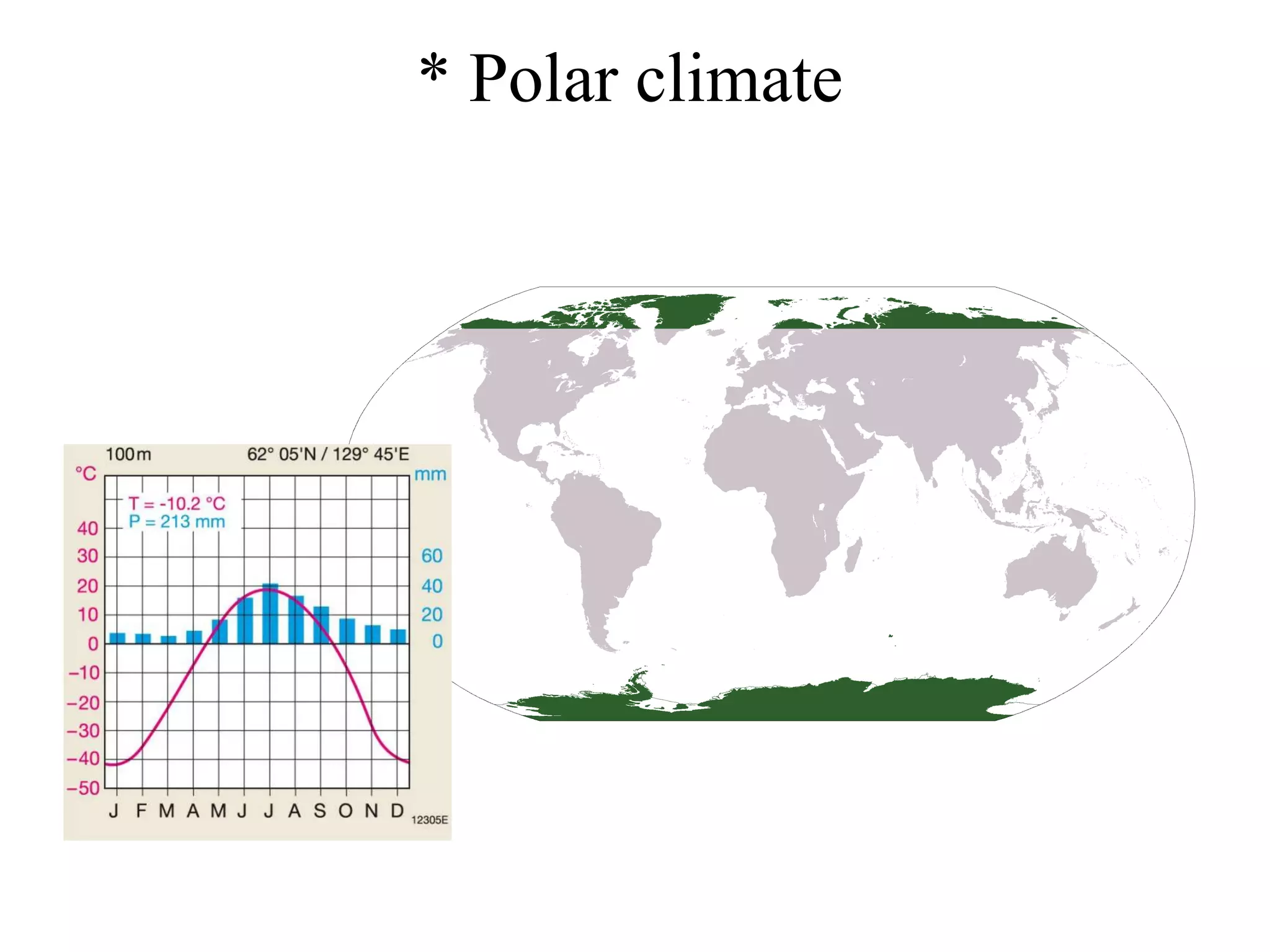 * Polar climate

100m 62° 05'N / 129° 45'E

°C

mm

T = -10.2 °C
P = 213 mm

40
30
20
10
0
−10
−20
−30
−40
−50

60
40
20
0

J F M A M J J A S O N D

12305E